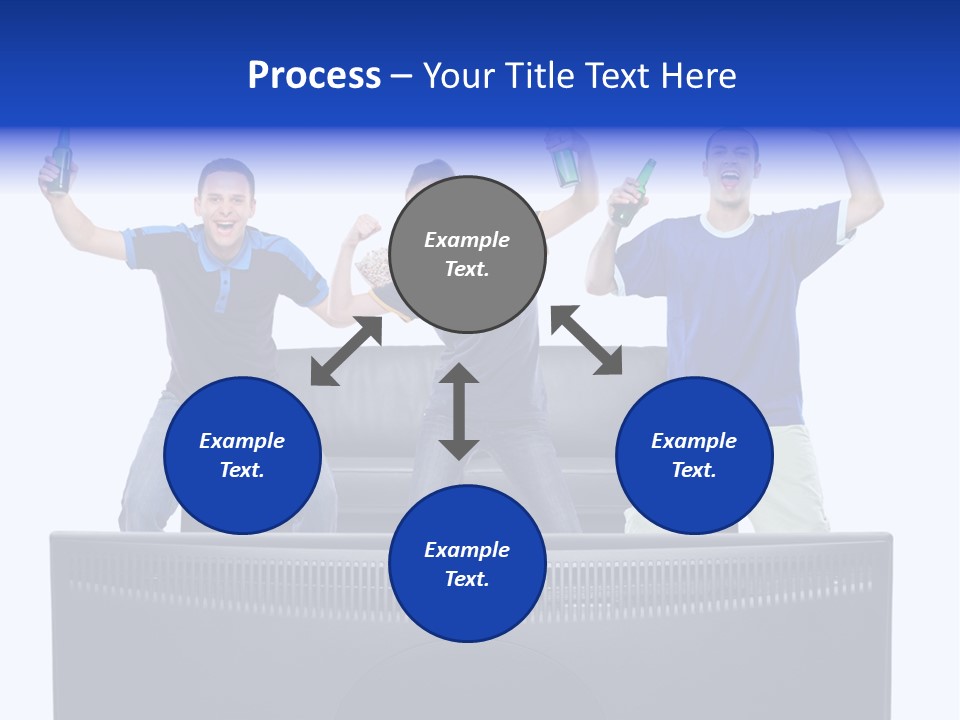 Process – Your Title Text Here

Example Text.

Example Text.

Example Text.

Example Text.